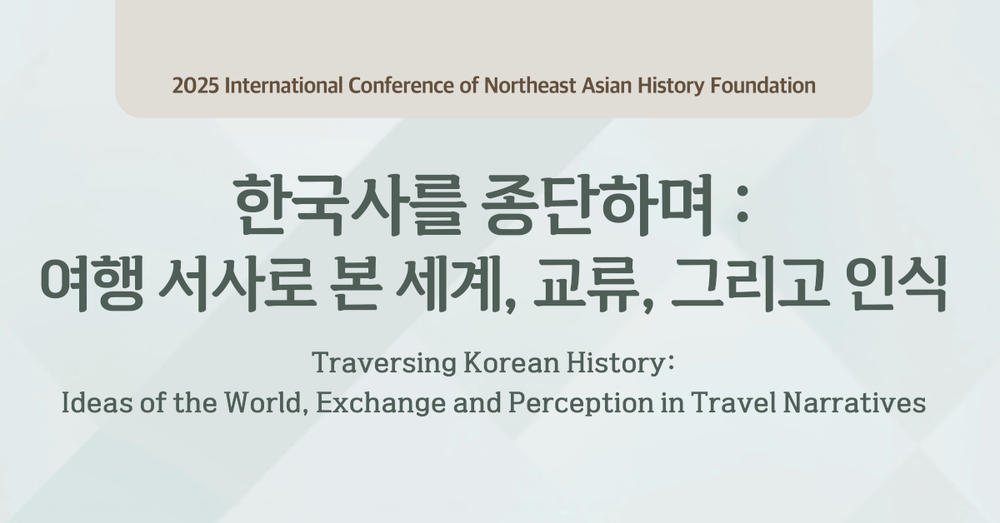 2025 International Conference of Northeast Asian History Foundation

한국사를 종단하며 :
여행 서사로 본 세계, 교류, 그리고 인식

Traversing Korean History:
Ideas of the World, Exchange and Perception in Travel Narratives